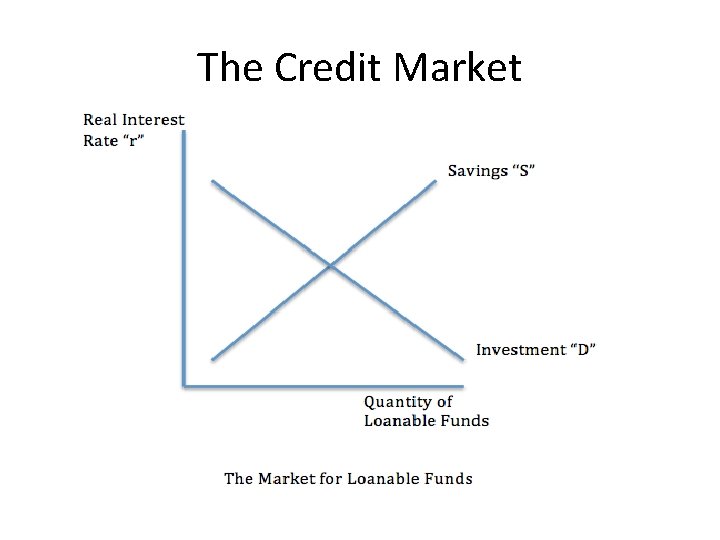 The Credit Market

Real Interest Rate “r”

Savings “S”

Investment “D”

Quantity of Loanable Funds

The Market for Loanable Funds